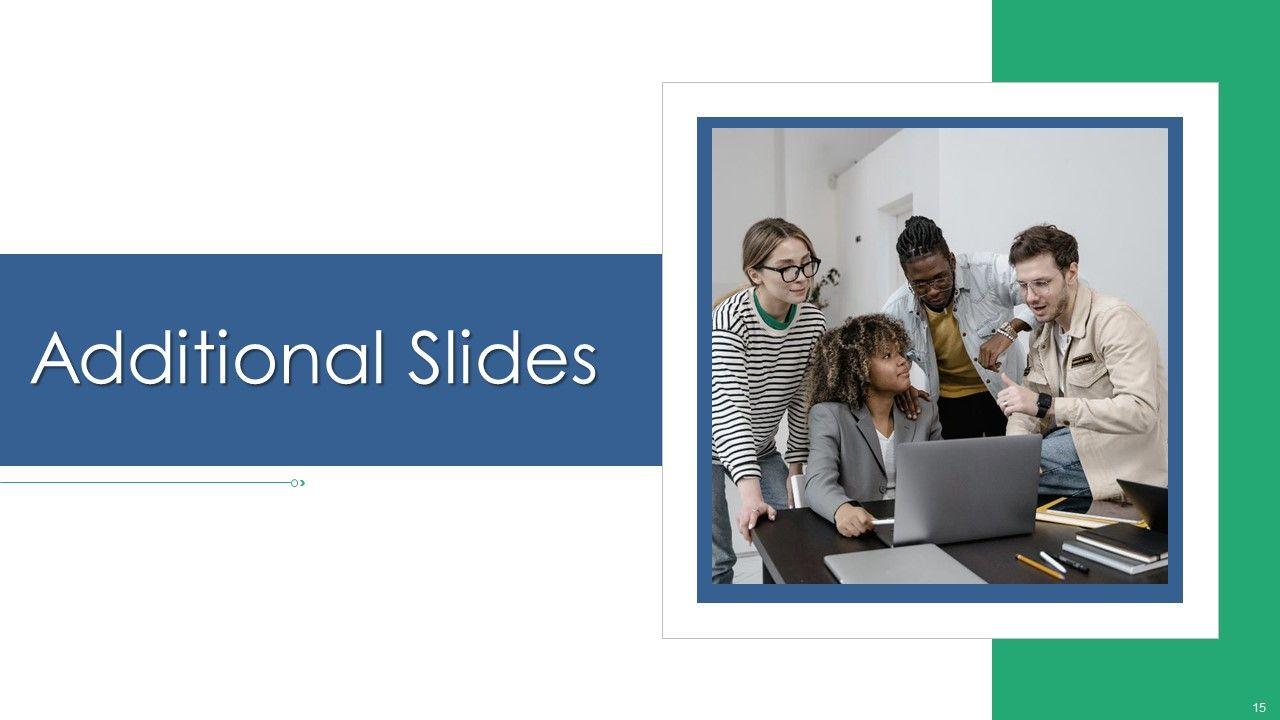 Additional Slides

15